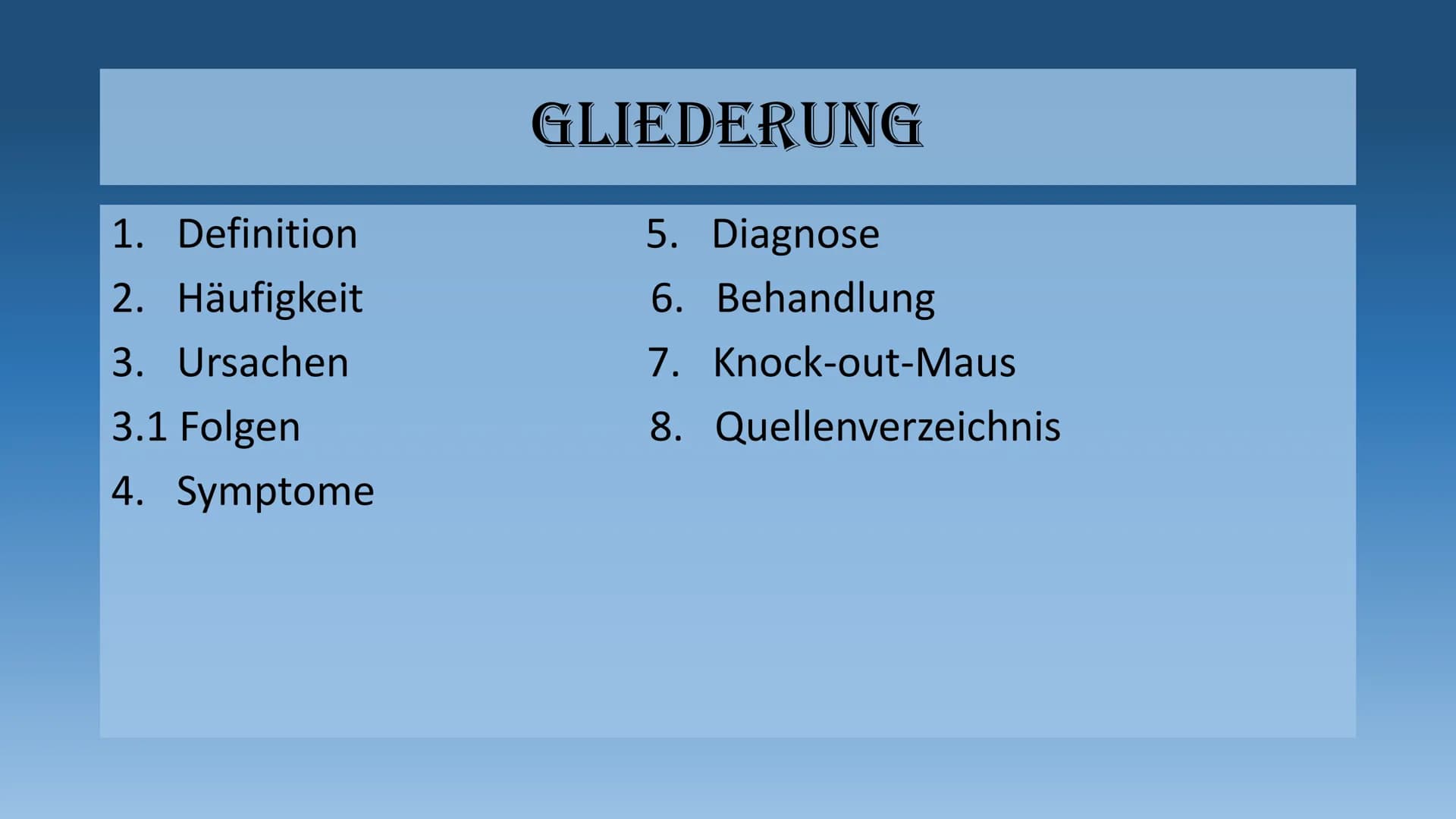 GLIEDERUNG

1. Definition
2. Häufigkeit
3. Ursachen
3.1 Folgen
4. Symptome

5. Diagnose
6. Behandlung
7. Knock-out-Maus
8. Quellenverzeichnis